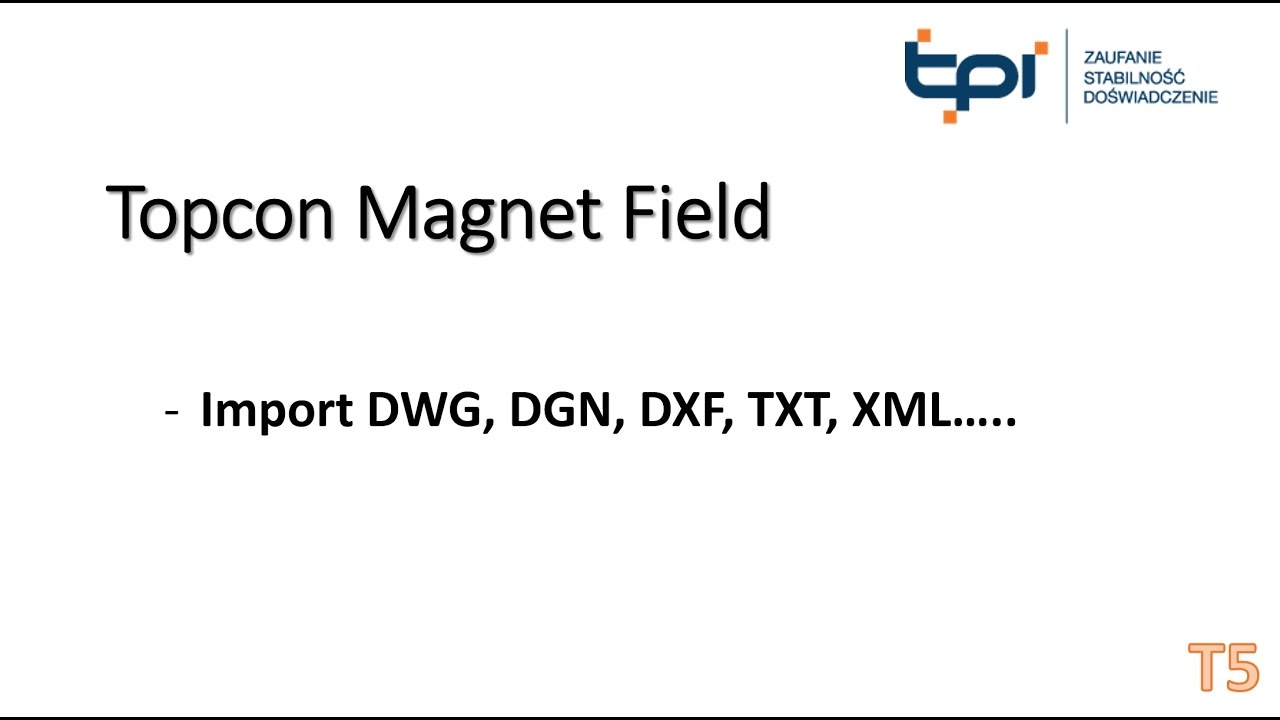 tpi
ZAUFANIE
STABILNOŚĆ
DOŚWIADCZENIE

Topcon Magnet Field

- Import DWG, DGN, DXF, TXT, XML…..

T5